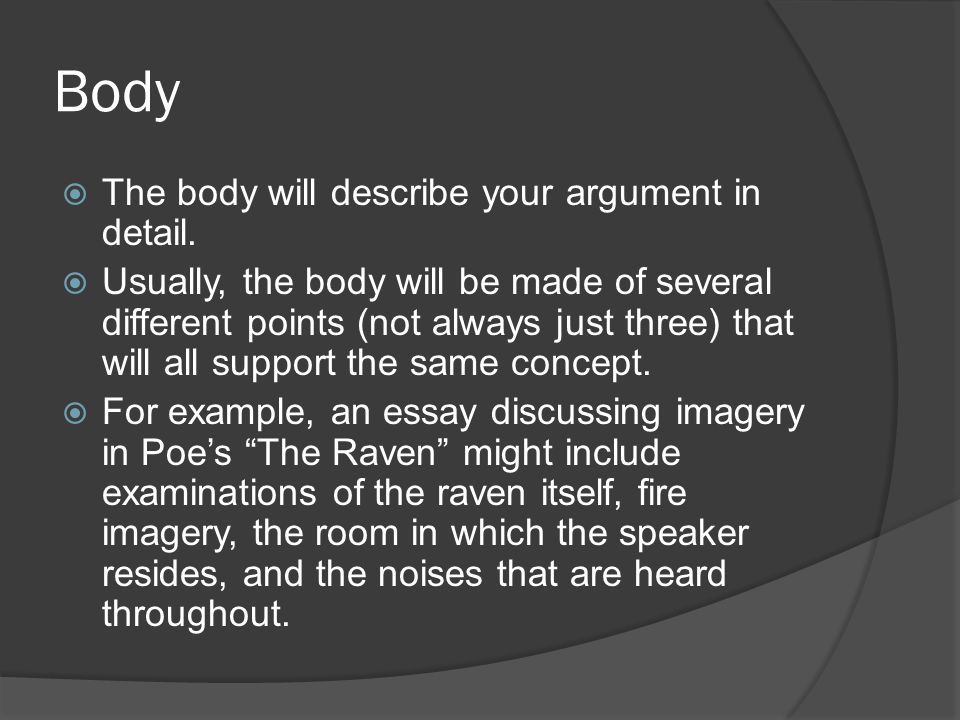 Body

The body will describe your argument in detail.

Usually, the body will be made of several different points (not always just three) that will all support the same concept.

For example, an essay discussing imagery in Poe’s “The Raven” might include examinations of the raven itself, fire imagery, the room in which the speaker resides, and the noises that are heard throughout.